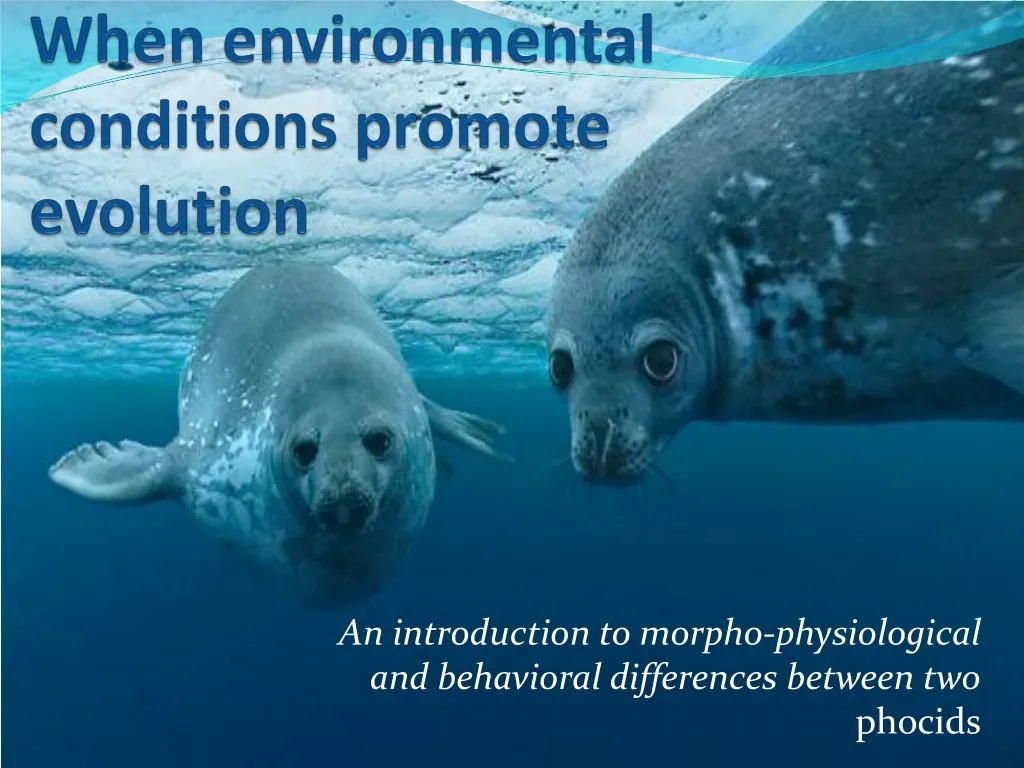 When environmental conditions promote evolution

An introduction to morpho-physiological and behavioral differences between two phocids